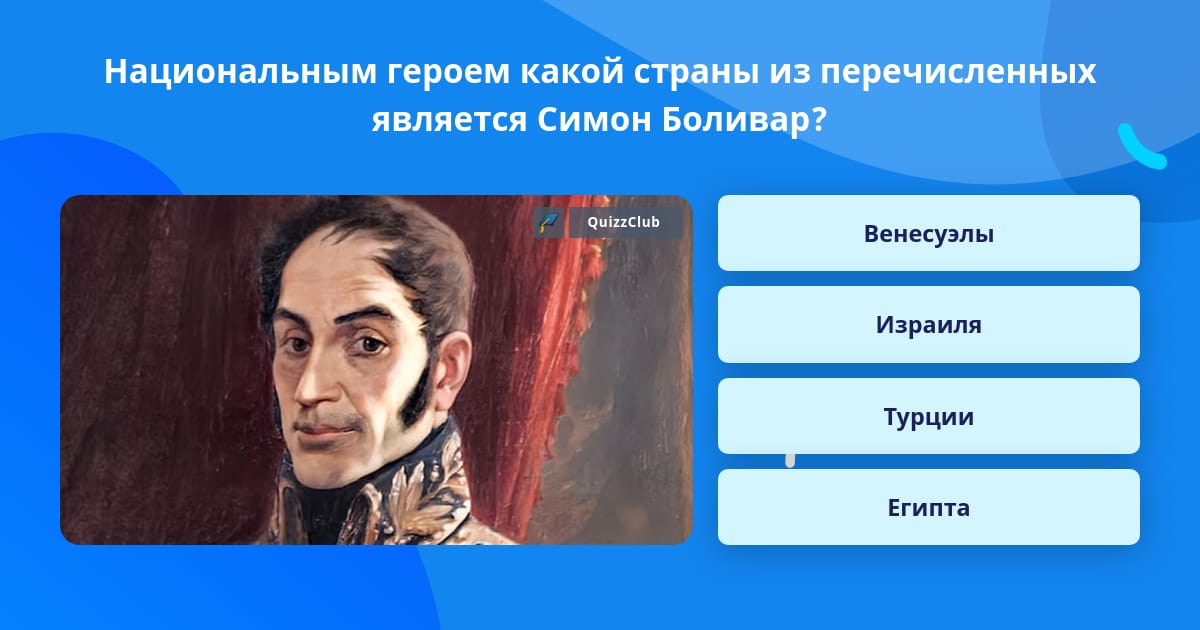 Национальным героем какой страны из перечисленных является Симон Боливар?

QuizzClub

Венесуэлы

Израиля

Турции

Египта